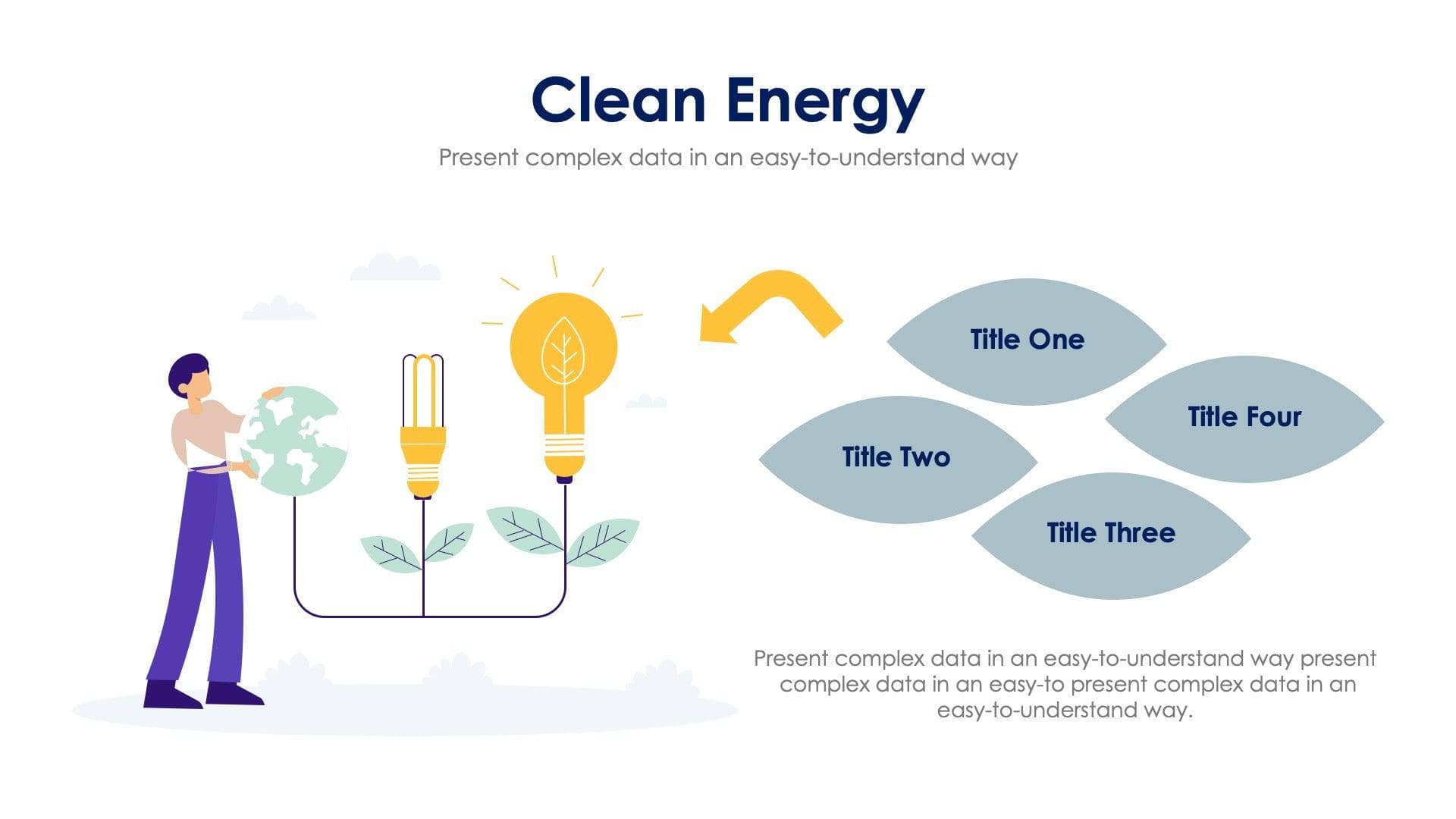 Clean Energy

Present complex data in an easy-to-understand way

Title One

Title Four

Title Two

Title Three

Present complex data in an easy-to-understand way present complex data in an easy-to present complex data in an easy-to-understand way.